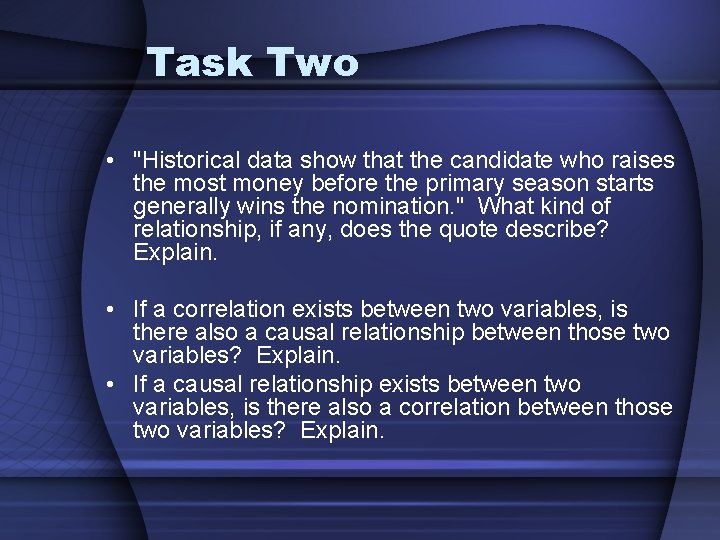 Task Two

• "Historical data show that the candidate who raises the most money before the primary season starts generally wins the nomination." What kind of relationship, if any, does the quote describe? Explain.

• If a correlation exists between two variables, is there also a causal relationship between those two variables? Explain.

• If a causal relationship exists between two variables, is there also a correlation between those two variables? Explain.